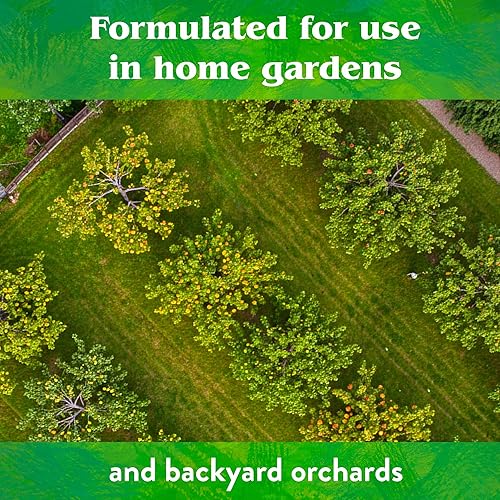 Formulated for use in home gardens

and backyard orchards